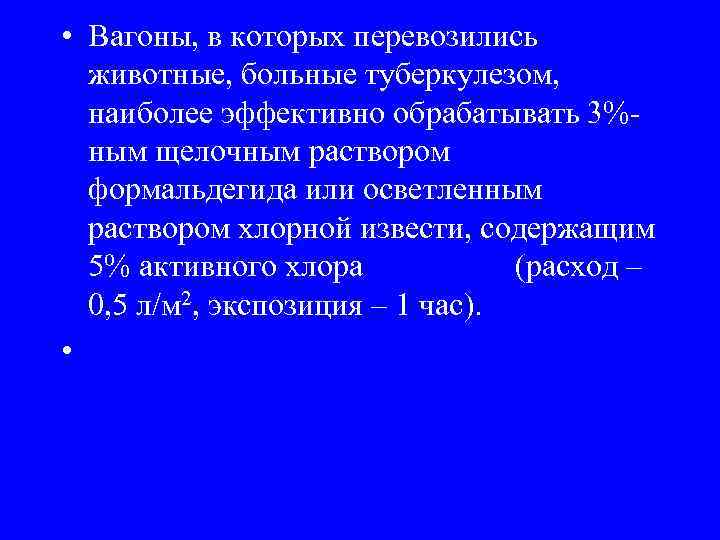 • Вагоны, в которых перевозились животные, больные туберкулезом, наиболее эффективно обрабатывать 3%-ным щелочным раствором формальдегида или осветленным раствором хлорной извести, содержащим 5% активного хлора (расход – 0,5 л/м$^2$, экспозиция – 1 час).

•